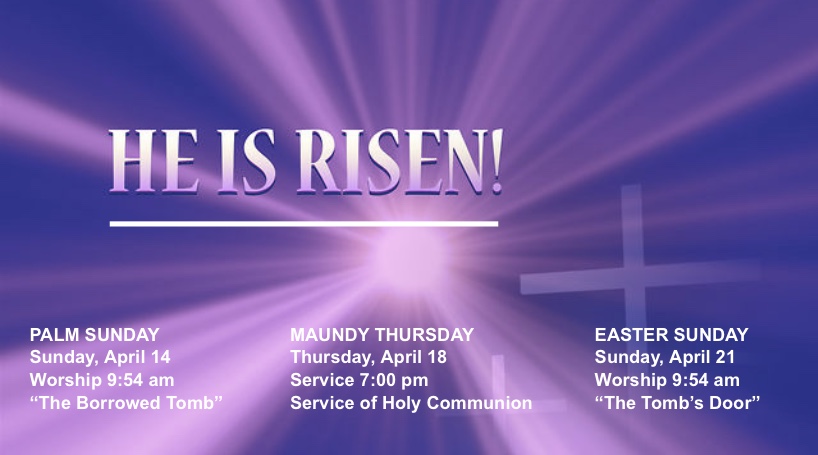 HE IS RISEN!

PALM SUNDAY
Sunday, April 14
Worship 9:54 am
“The Borrowed Tomb”

MAUNDY THURSDAY
Thursday, April 18
Service 7:00 pm
Service of Holy Communion

EASTER SUNDAY
Sunday, April 21
Worship 9:54 am
“The Tomb’s Door”